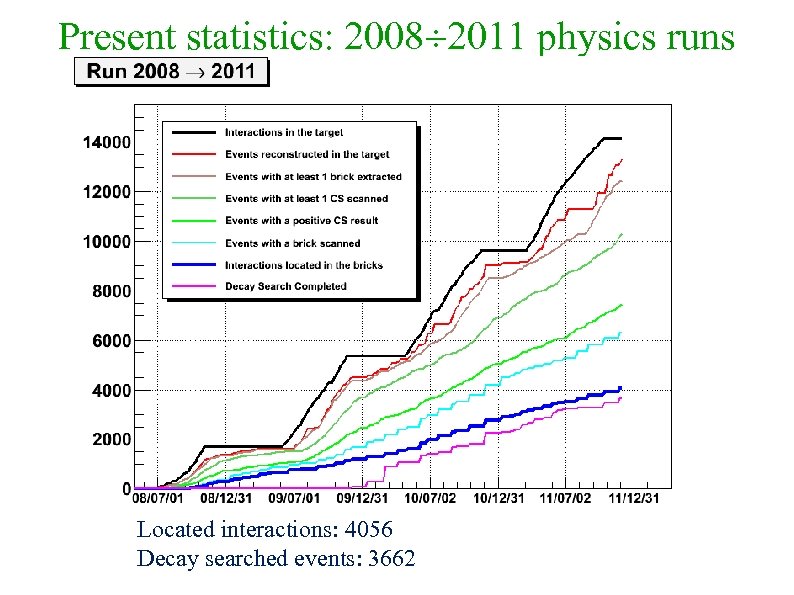 Present statistics: 2008÷2011 physics runs

Run 2008 → 2011

Interactions in the target
Events reconstructed in the target
Events with at least 1 brick extracted
Events with at least 1 CS scanned
Events with a positive CS result
Events with a brick scanned
Interactions located in the bricks
Decay Search Completed

14000
12000
10000
8000
6000
4000
2000
0

08/07/01
08/12/31
09/07/01
09/12/31
10/07/02
10/12/31
11/07/02
11/12/31

Located interactions: 4056
Decay searched events: 3662